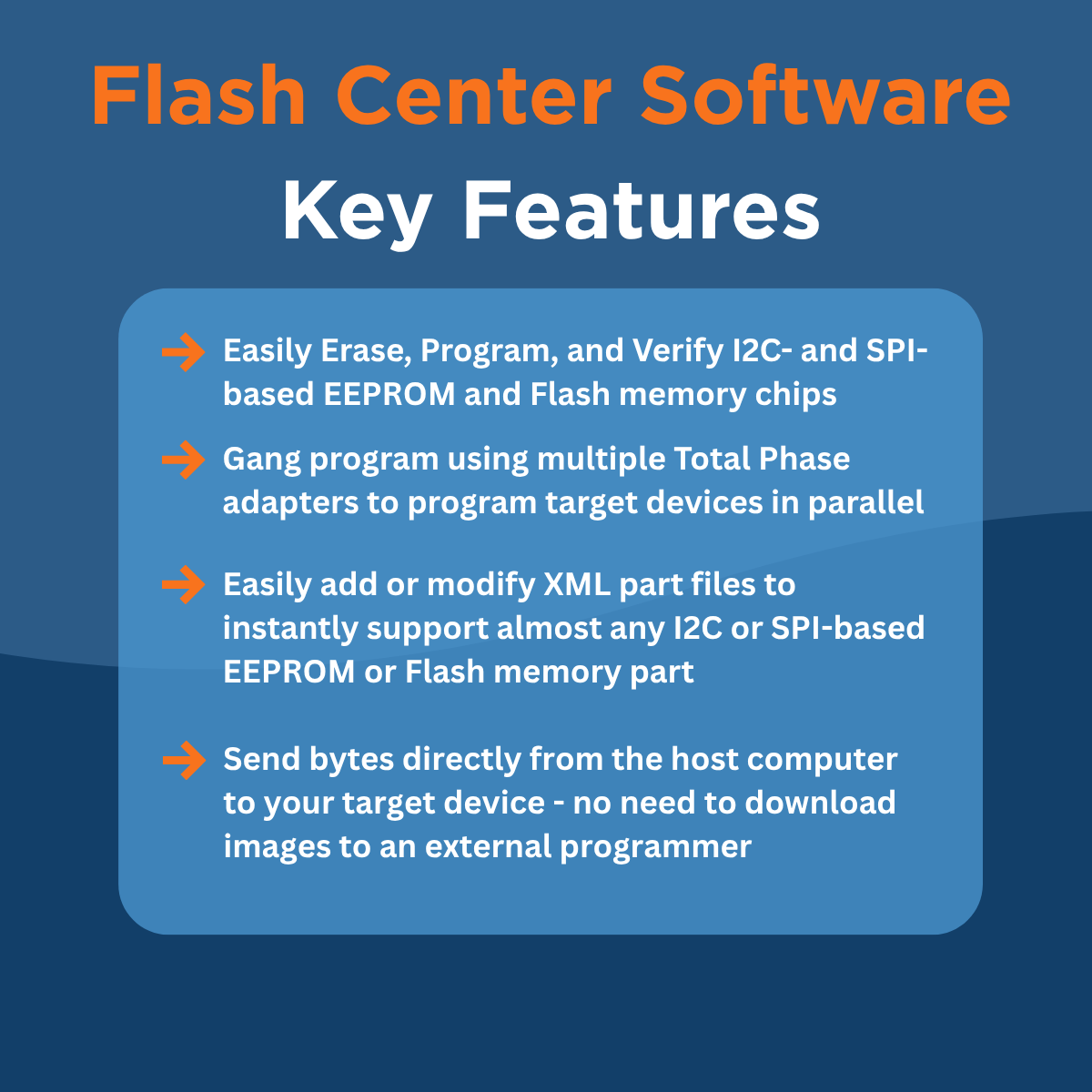 Flash Center Software

Key Features

Easily Erase, Program, and Verify I2C- and SPI-based EEPROM and Flash memory chips

Gang program using multiple Total Phase adapters to program target devices in parallel

Easily add or modify XML part files to instantly support almost any I2C or SPI-based EEPROM or Flash memory part

Send bytes directly from the host computer to your target device - no need to download images to an external programmer